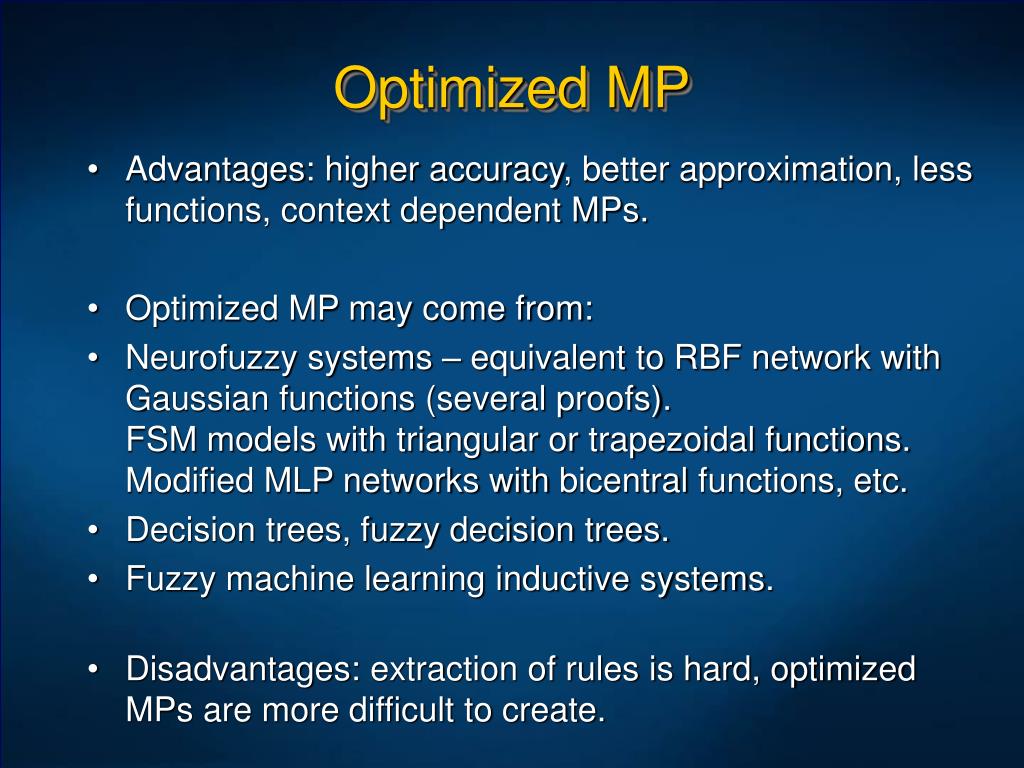 Optimized MP

• Advantages: higher accuracy, better approximation, less functions, context dependent MPs.

• Optimized MP may come from:
• Neurofuzzy systems – equivalent to RBF network with Gaussian functions (several proofs).
FSM models with triangular or trapezoidal functions.
Modified MLP networks with bicentral functions, etc.
• Decision trees, fuzzy decision trees.
• Fuzzy machine learning inductive systems.

• Disadvantages: extraction of rules is hard, optimized MPs are more difficult to create.